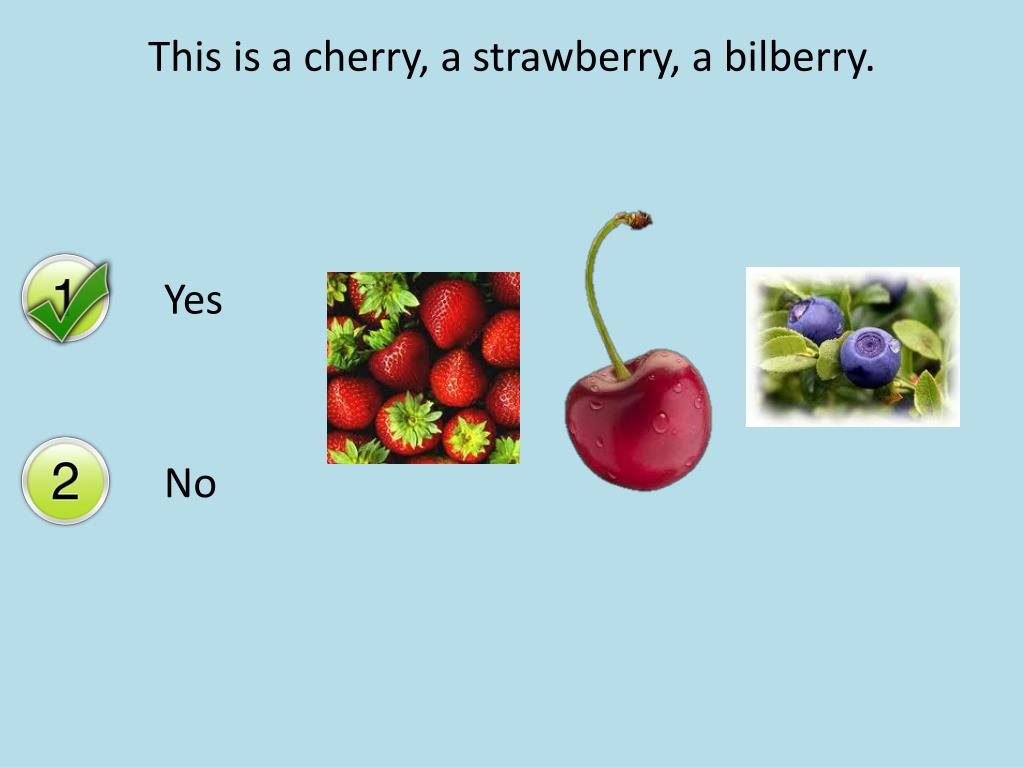 This is a cherry, a strawberry, a bilberry.

1 Yes

2 No